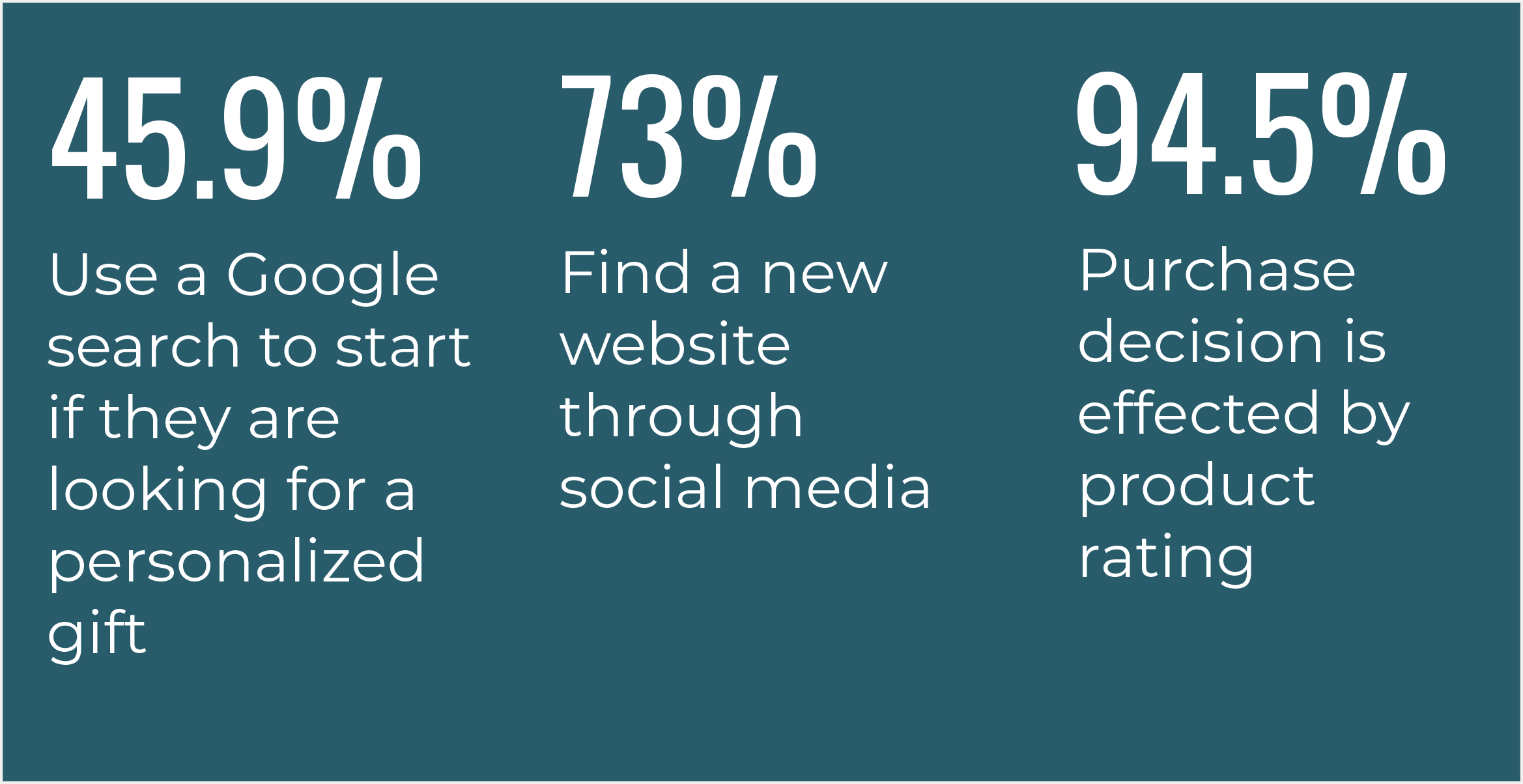 45.9%

Use a Google search to start if they are looking for a personalized gift

73%

Find a new website through social media

94.5%

Purchase decision is effected by product rating